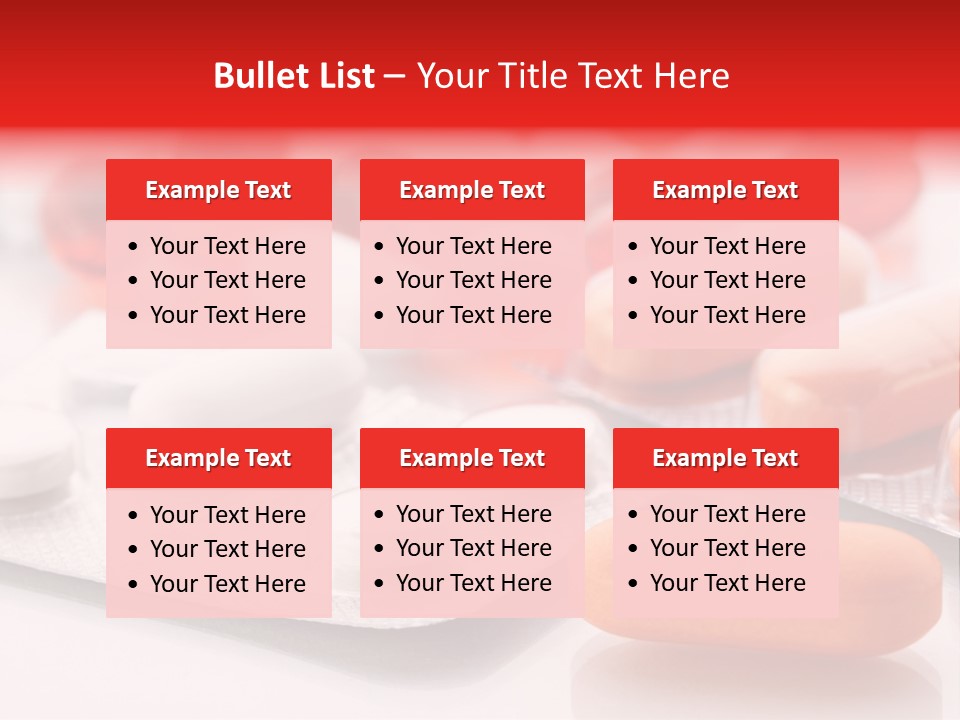 Bullet List – Your Title Text Here

Example Text
• Your Text Here
• Your Text Here
• Your Text Here

Example Text
• Your Text Here
• Your Text Here
• Your Text Here

Example Text
• Your Text Here
• Your Text Here
• Your Text Here

Example Text
• Your Text Here
• Your Text Here
• Your Text Here

Example Text
• Your Text Here
• Your Text Here
• Your Text Here

Example Text
• Your Text Here
• Your Text Here
• Your Text Here